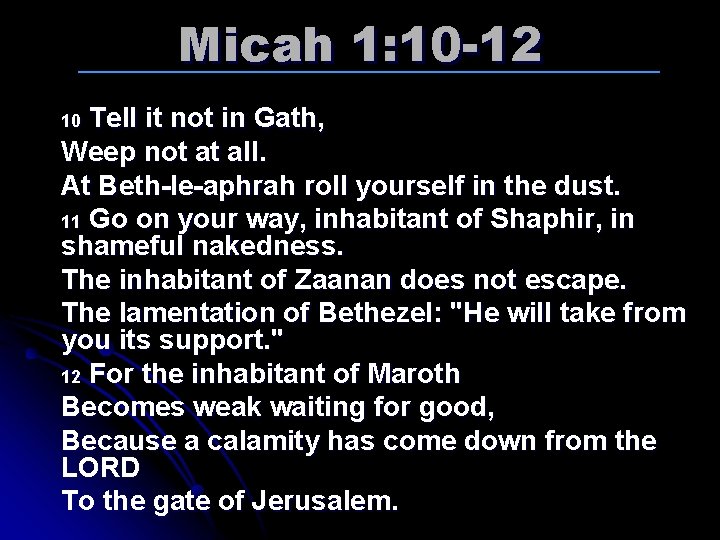 Micah 1:10-12

10 Tell it not in Gath,

Weep not at all.

At Beth-le-aphrah roll yourself in the dust.

11 Go on your way, inhabitant of Shaphir, in shameful nakedness.

The inhabitant of Zaanan does not escape.

The lamentation of Bethezel: "He will take from you its support."

12 For the inhabitant of Maroth

Becomes weak waiting for good,

Because a calamity has come down from the LORD

To the gate of Jerusalem.